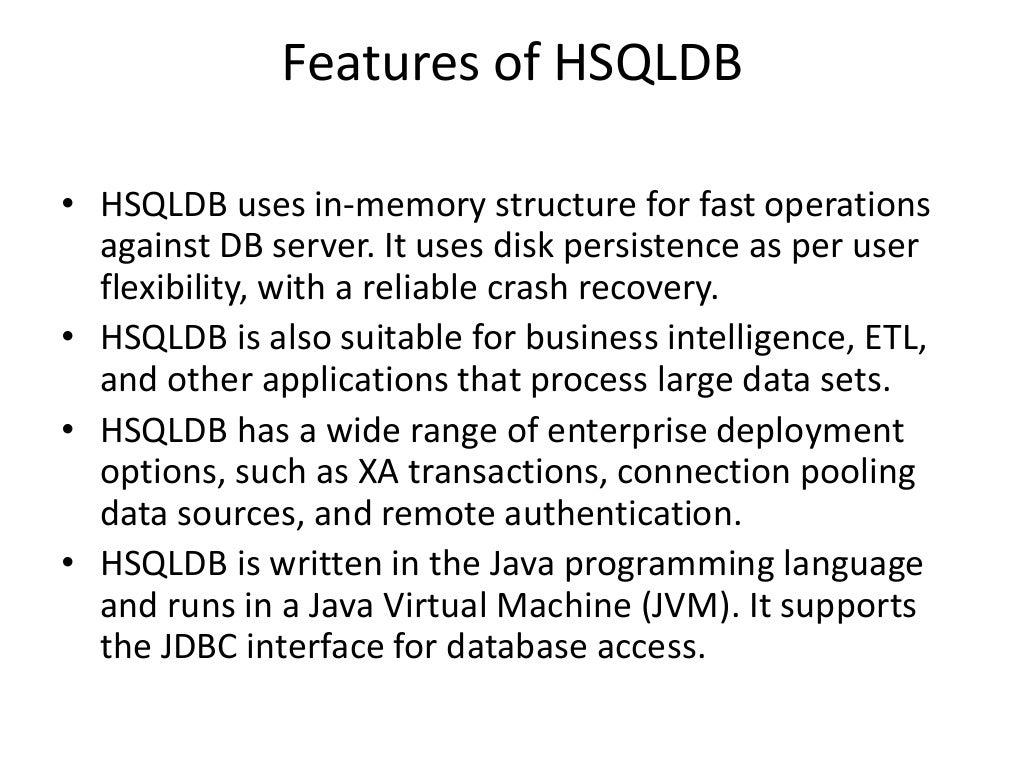 Features of HSQLDB

• HSQLDB uses in-memory structure for fast operations against DB server. It uses disk persistence as per user flexibility, with a reliable crash recovery.
• HSQLDB is also suitable for business intelligence, ETL, and other applications that process large data sets.
• HSQLDB has a wide range of enterprise deployment options, such as XA transactions, connection pooling data sources, and remote authentication.
• HSQLDB is written in the Java programming language and runs in a Java Virtual Machine (JVM). It supports the JDBC interface for database access.